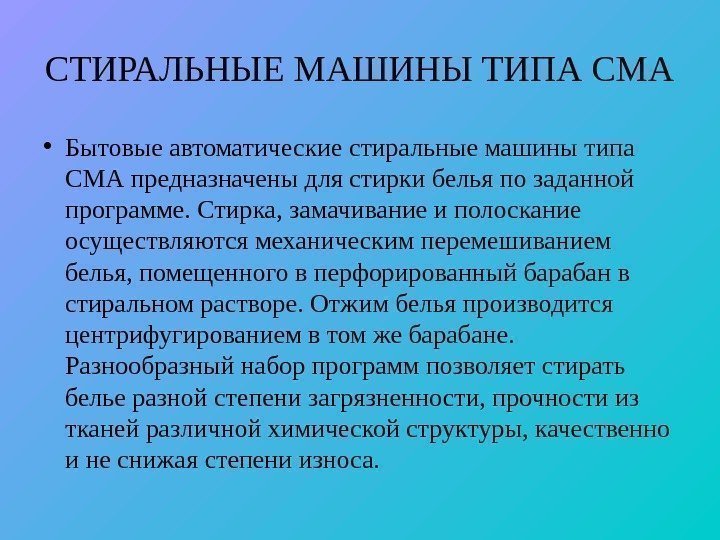 СТИРАЛЬНЫЕ МАШИНЫ ТИПА СМА

• Бытовые автоматические стиральные машины типа СМА предназначены для стирки белья по заданной программе. Стирка, замачивание и полоскание осуществляются механическим перемешиванием белья, помещенного в перфорированный барабан в стиральном растворе. Отжим белья производится центрифугированием в том же барабане. Разнообразный набор программ позволяет стирать белье разной степени загрязненности, прочности из тканей различной химической структуры, качественно и не снижая степени износа.